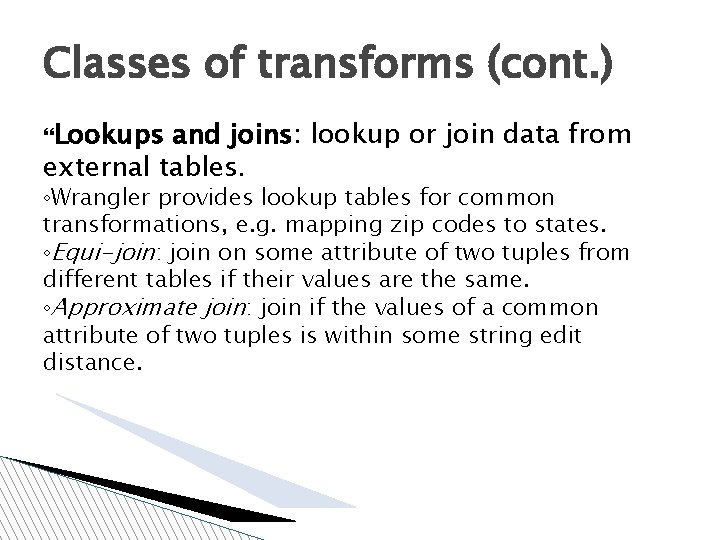 Classes of transforms (cont.)

“Lookups and joins: lookup or join data from external tables.

◦Wrangler provides lookup tables for common transformations, e.g. mapping zip codes to states.

◦Equi-join: join on some attribute of two tuples from different tables if their values are the same.

◦Approximate join: join if the values of a common attribute of two tuples is within some string edit distance.